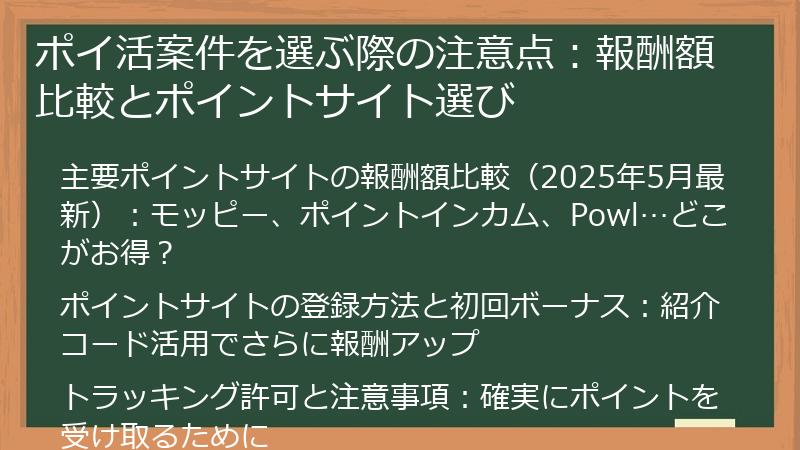 ポイ活案件を選ぶ際の注意点：報酬額比較とポイントサイト選び

主要ポイントサイトの報酬額比較（2025年5月最新）：モッピー、ポイントインカム、Powl…どこがお得？

ポイントサイトの登録方法と初回ボーナス：紹介コード活用でさらに報酬アップ

トラッキング許可と注意事項：確実にポイントを受け取るために